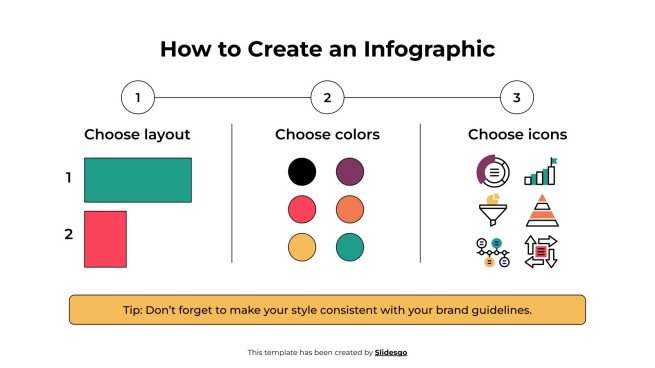 How to Create an Infographic

1

2

3

Choose layout

1

2

Choose colors

Choose icons

Tip: Don't forget to make your style consistent with your brand guidelines.

This template has been created by Slidesgo